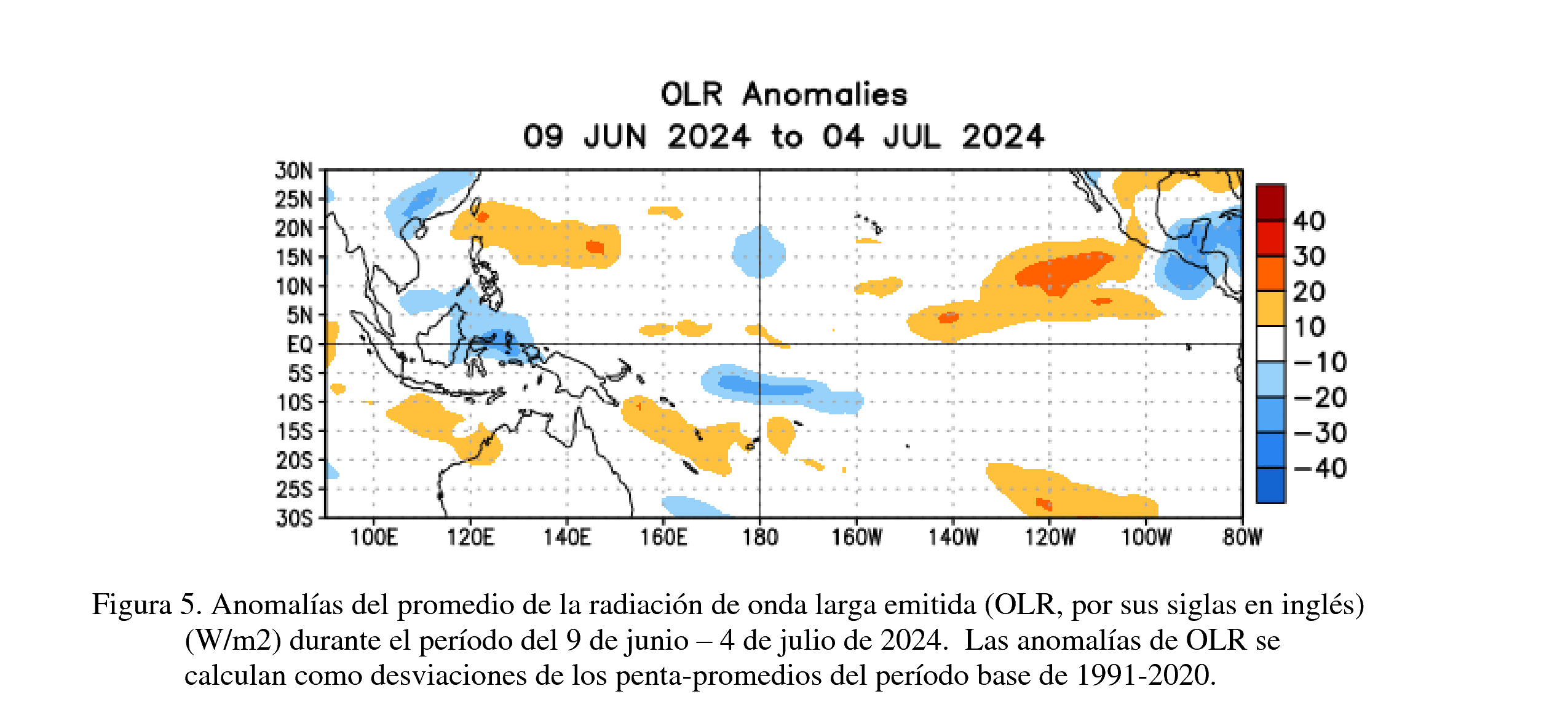 OLR Anomalies
09 JUN 2024 to 04 JUL 2024

30N
25N
20N
15N
10N
5N
EQ
5S
10S
15S
20S
25S
30S

100E 120E 140E 160E 180 160W 140W 120W 100W 80W

40
30
20
10
−10
−20
−30
−40

Figura 5. Anomalías del promedio de la radiación de onda larga emitida (OLR, por sus siglas en inglés) (W/m2) durante el período del 9 de junio – 4 de julio de 2024. Las anomalías de OLR se calculan como desviaciones de los penta-promedios del período base de 1991-2020.